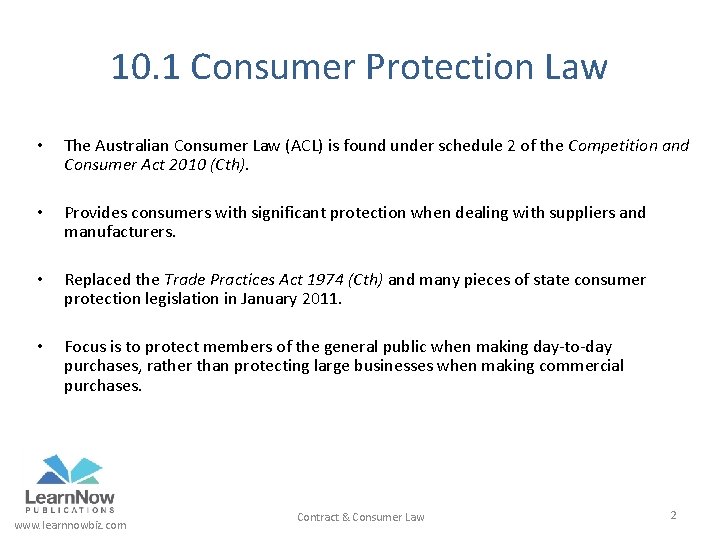 10.1 Consumer Protection Law

• The Australian Consumer Law (ACL) is found under schedule 2 of the Competition and Consumer Act 2010 (Cth).

• Provides consumers with significant protection when dealing with suppliers and manufacturers.

• Replaced the Trade Practices Act 1974 (Cth) and many pieces of state consumer protection legislation in January 2011.

• Focus is to protect members of the general public when making day-to-day purchases, rather than protecting large businesses when making commercial purchases.

LearnNow
PUBLICATIONS
www.learnnowbiz.com

Contract & Consumer Law

2